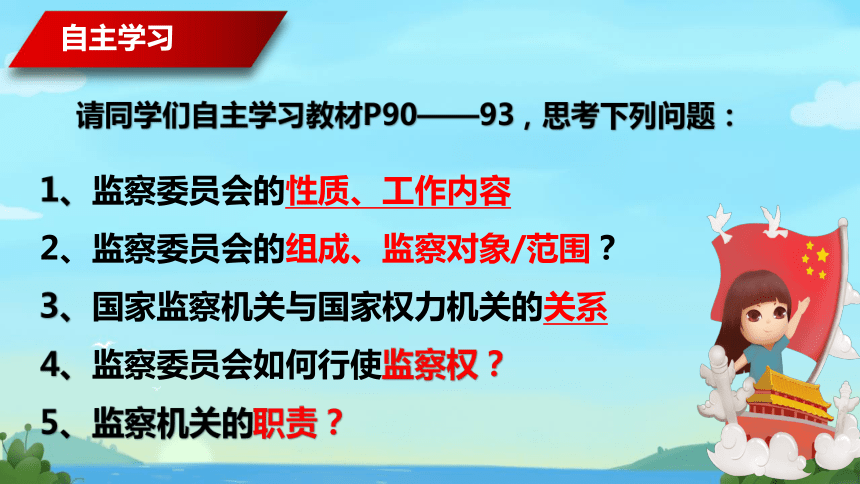 自主学习

请同学们自主学习教材P90——93，思考下列问题：

1、监察委员会的性质、工作内容

2、监察委员会的组成、监察对象/范围？

3、国家监察机关与国家权力机关的关系

4、监察委员会如何行使监察权？

5、监察机关的职责？